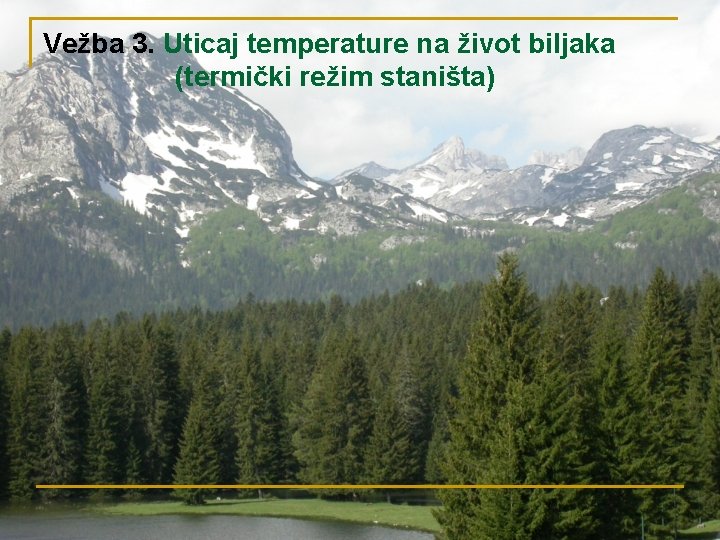 Vežba 3. Uticaj temperature na život biljaka (termički režim staništa)